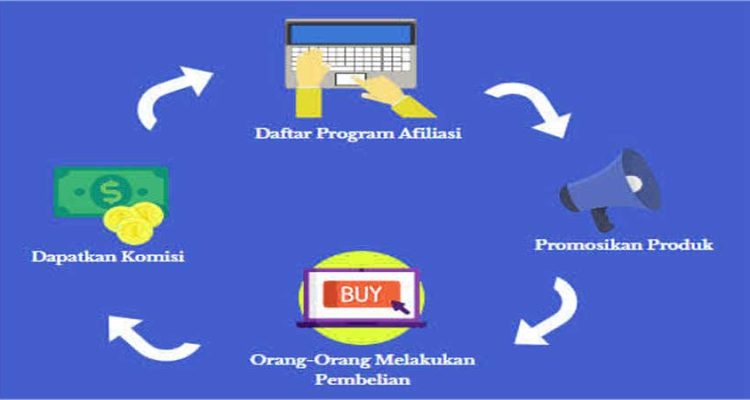 Daftar Program Afiliasi

Promosikan Produk

BUY

Orang-Orang Melakukan Pembelian

$

Dapatkan Komisi